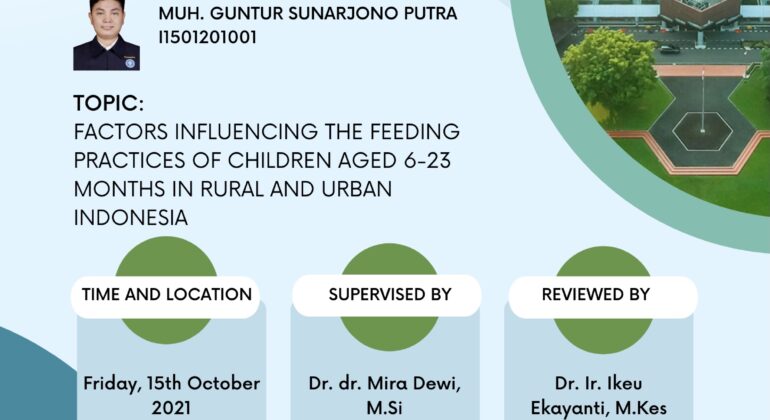 MUH. GUNTUR SUNARJONO PUTRA
I1501201001

TOPIC:
FACTORS INFLUENCING THE FEEDING PRACTICES OF CHILDREN AGED 6-23 MONTHS IN RURAL AND URBAN INDONESIA

TIME AND LOCATION

Friday, 15th October 2021

SUPERVISED BY

Dr. dr. Mira Dewi, M.Si

REVIEWED BY

Dr. Ir. Ikeu Ekayanti, M.Kes